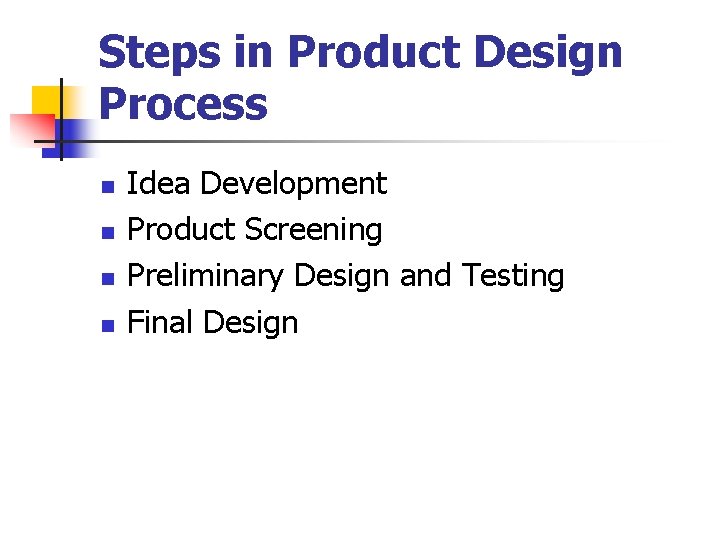 Steps in Product Design Process

- Idea Development
- Product Screening
- Preliminary Design and Testing
- Final Design